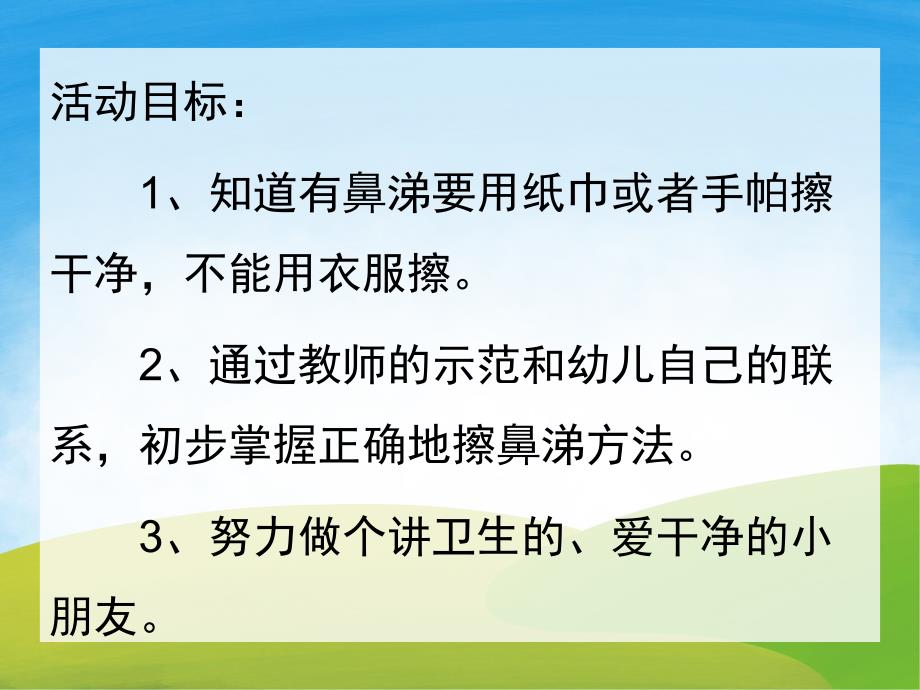 活动目标：

1、知道有鼻涕要用纸巾或者手帕擦干净，不能用衣服擦。

2、通过教师的示范和幼儿自己的联系，初步掌握正确地擦鼻涕方法。

3、努力做个讲卫生的、爱干净的小朋友。